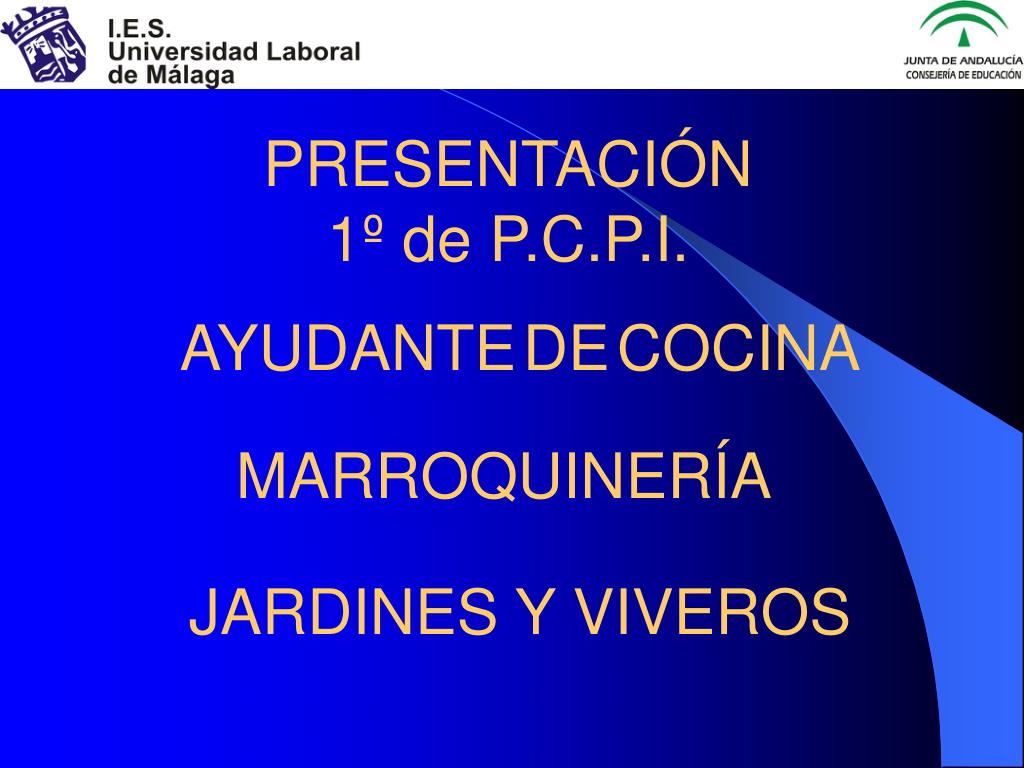 I.E.S.
Universidad Laboral
de Málaga

JUNTA DE ANDALUCÍA
CONSEJERÍA DE EDUCACIÓN

PRESENTACIÓN
1º de P.C.P.I.

AYUDANTE DE COCINA

MARROQUINERÍA

JARDINES Y VIVEROS